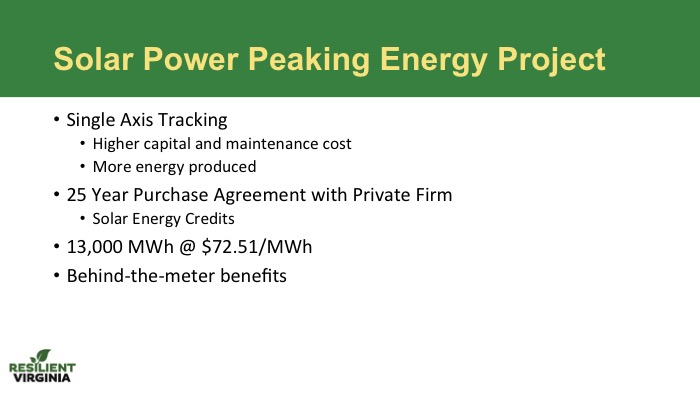 Solar Power Peaking Energy Project

• Single Axis Tracking
  • Higher capital and maintenance cost
  • More energy produced
• 25 Year Purchase Agreement with Private Firm
  • Solar Energy Credits
• 13,000 MWh @ \$72.51/MWh
• Behind-the-meter benefits

RESILIENT VIRGINIA